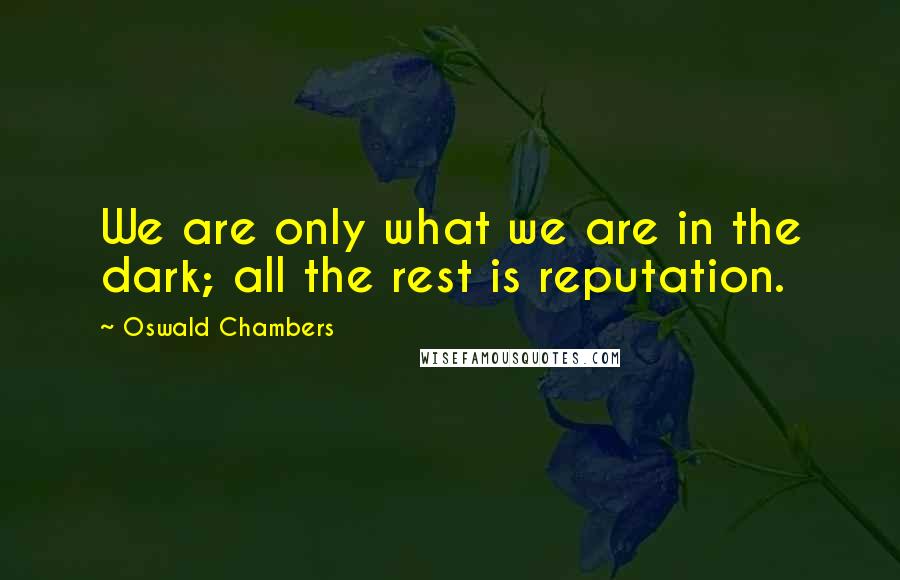 We are only what we are in the dark; all the rest is reputation.

~ Oswald Chambers

WISEFAMOUSQUOTES.COM